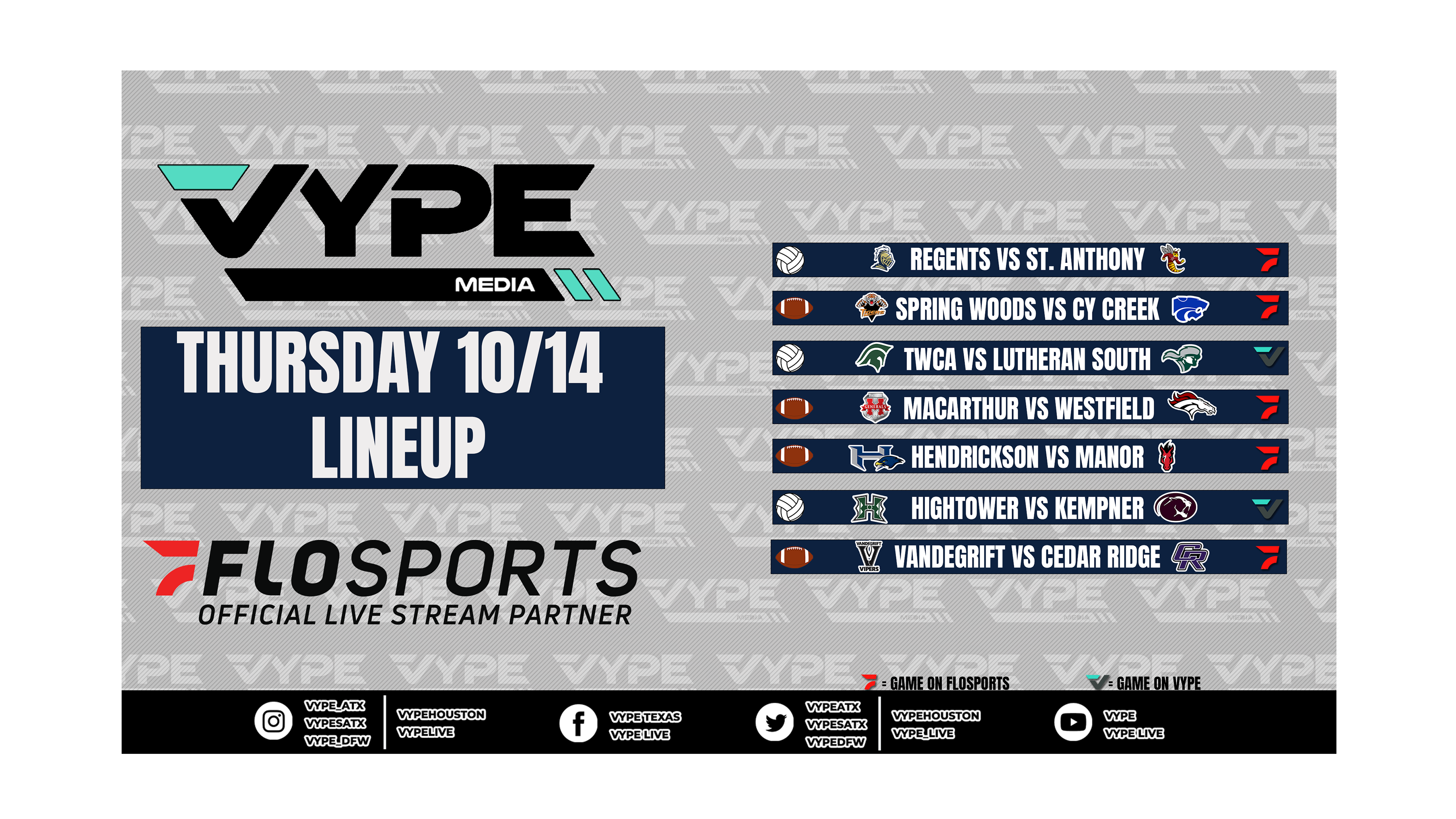 VYPE MEDIA

THURSDAY 10/14 LINEUP

FLOSPORTS
OFFICIAL LIVE STREAM PARTNER

REGENTS VS ST. ANTHONY
SPRING WOODS VS CY CREEK
TWCA VS LUTHERAN SOUTH
MACARTHUR VS WESTFIELD
HENDRICKSON VS MANOR
HIGHTOWER VS KEMPNER
VANDEGRIFT VS CEDAR RIDGE

= GAME ON FLOSPORTS
= GAME ON VYPE

VYPE_ATX
VYPESATX
VYPE_DFW
VYPEHOUSTON
VYPELIVE
VYPE TEXAS
VYPE LIVE
VYPEATX
VYPESATX
VYPEDFW
VYPEHOUSTON
VYPE_LIVE
VYPE
VYPE LIVE